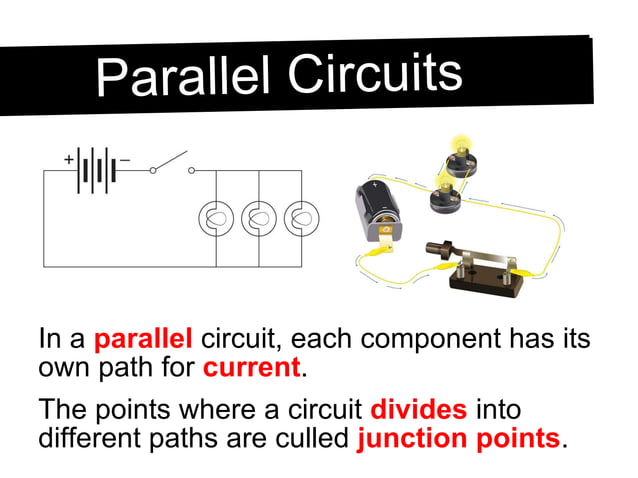 Parallel Circuits

+ −

In a parallel circuit, each component has its own path for current.

The points where a circuit divides into different paths are culled junction points.